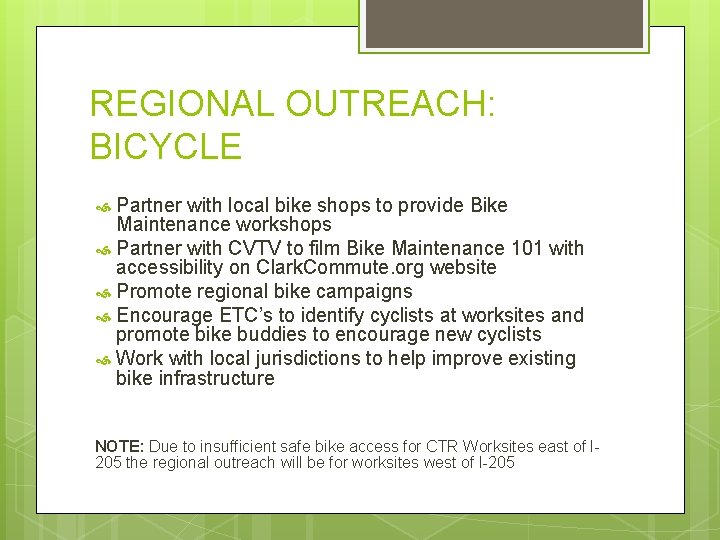 REGIONAL OUTREACH: BICYCLE

Partner with local bike shops to provide Bike Maintenance workshops
Partner with CVTV to film Bike Maintenance 101 with accessibility on ClarkCommute.org website
Promote regional bike campaigns
Encourage ETC's to identify cyclists at worksites and promote bike buddies to encourage new cyclists
Work with local jurisdictions to help improve existing bike infrastructure

NOTE: Due to insufficient safe bike access for CTR Worksites east of I-205 the regional outreach will be for worksites west of I-205